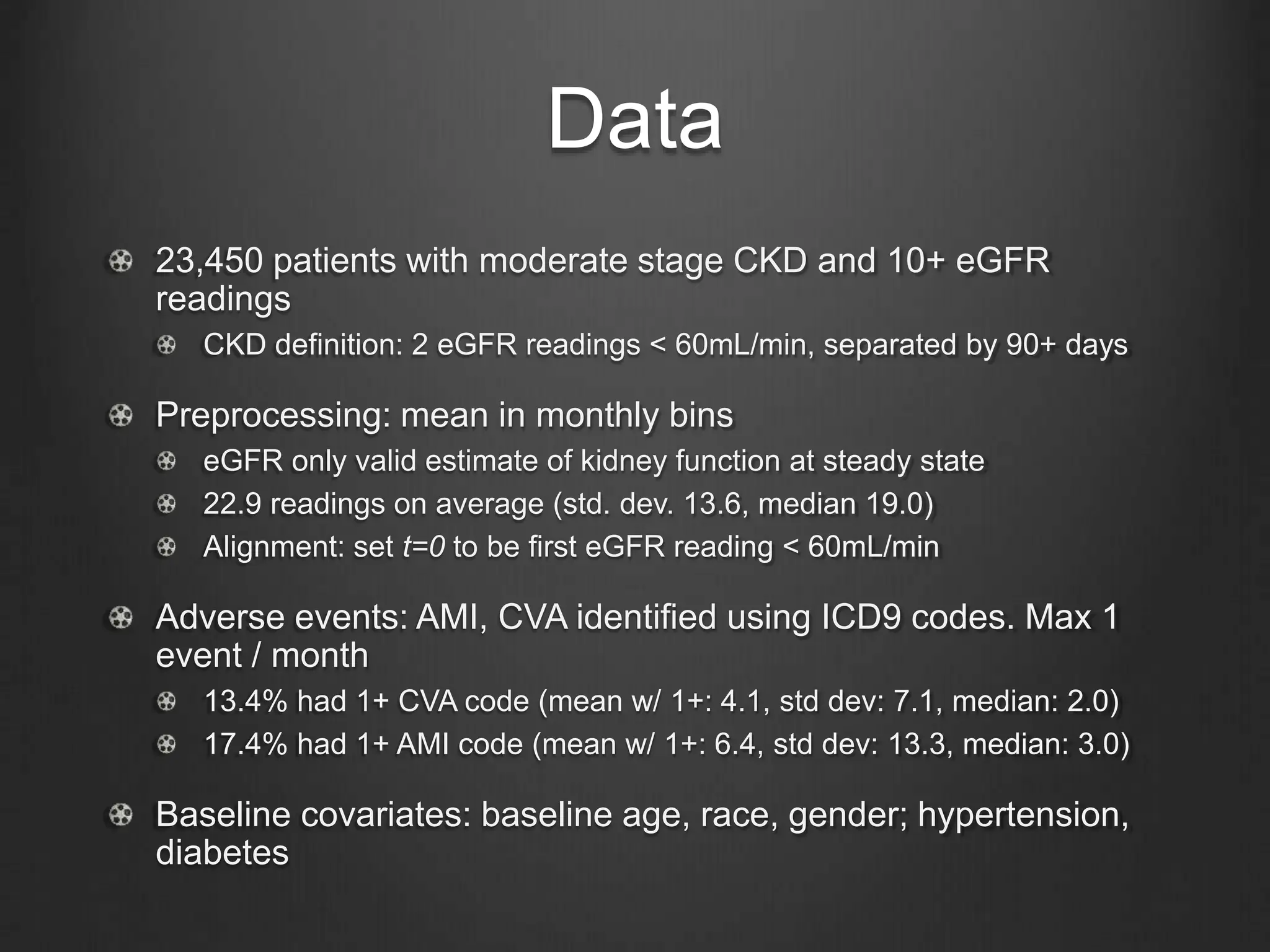 Data

23,450 patients with moderate stage CKD and 10+ eGFR readings

CKD definition: 2 eGFR readings < 60mL/min, separated by 90+ days

Preprocessing: mean in monthly bins

eGFR only valid estimate of kidney function at steady state

22.9 readings on average (std. dev. 13.6, median 19.0)

Alignment: set $t=0$ to be first eGFR reading < 60mL/min

Adverse events: AMI, CVA identified using ICD9 codes. Max 1 event / month

13.4% had 1+ CVA code (mean w/ 1+: 4.1, std dev: 7.1, median: 2.0)

17.4% had 1+ AMI code (mean w/ 1+: 6.4, std dev: 13.3, median: 3.0)

Baseline covariates: baseline age, race, gender; hypertension, diabetes